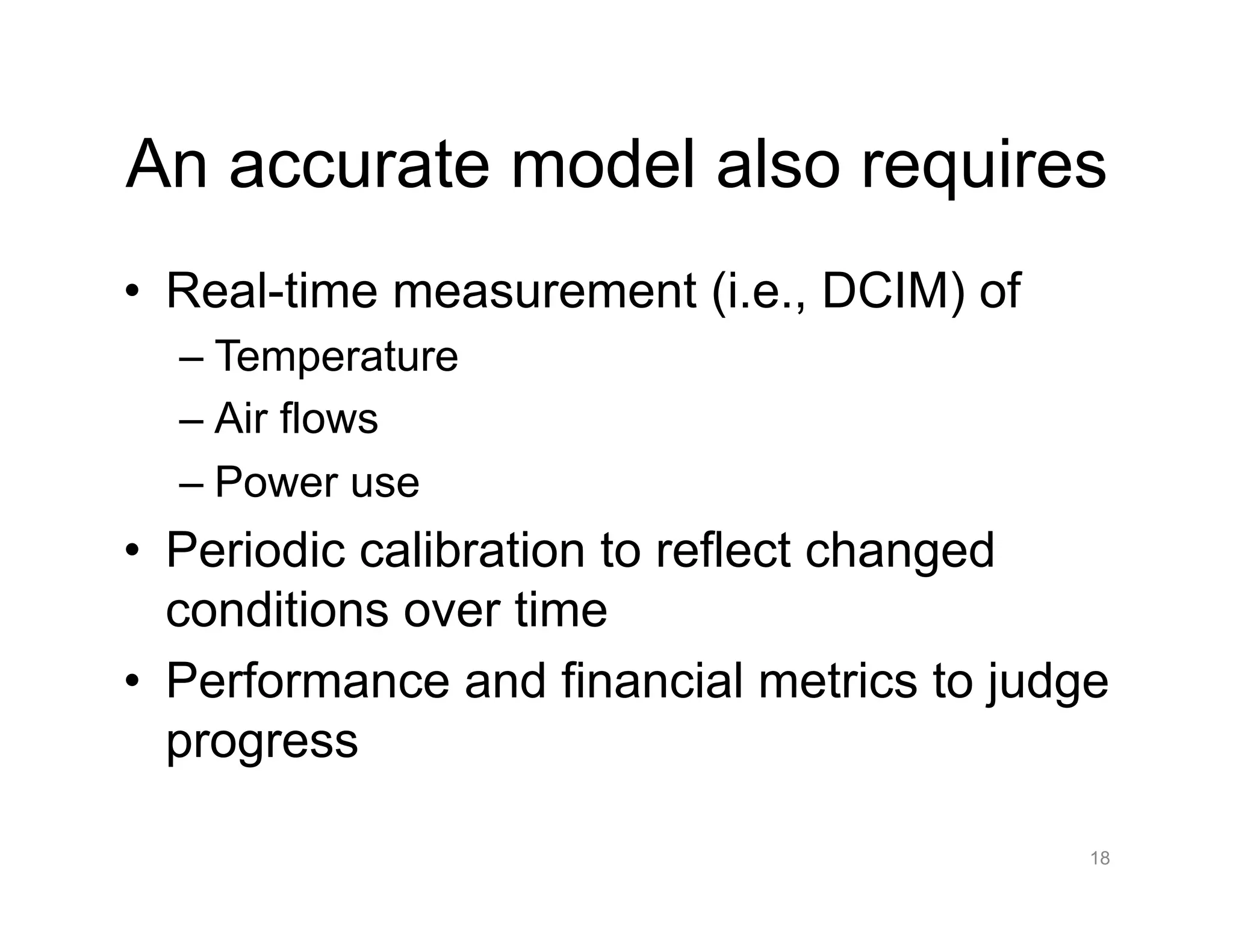 An accurate model also requires

• Real-time measurement (i.e., DCIM) of
  – Temperature
  – Air flows
  – Power use
• Periodic calibration to reflect changed conditions over time
• Performance and financial metrics to judge progress

18